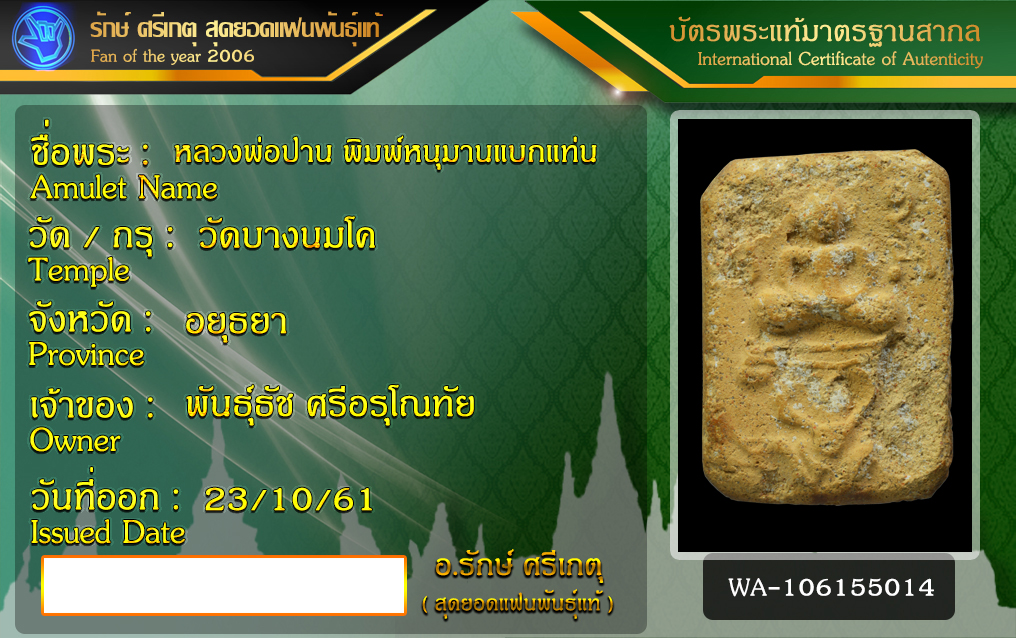 รักษ์ ศรีเกตุ สุดยอดแฟนพันธุ์แท้
Fan of the year 2006

บัตรพระแท้มาตรฐานสากล
International Certificate of Autenticity

ชื่อพระ : หลวงพ่อปาน พิมพ์หนุมานแบกแท่น
Amulet Name

วัด / กรุ : วัดบางนมโค
Temple

จังหวัด : อยุธยา
Province

เจ้าของ : พันธุ์ธัช ศรีอรุโณทัย
Owner

วันที่ออก : 23/10/61
Issued Date

อ.รักษ์ ศรีเกตุ
( สุดยอดแฟนพันธุ์แท้ )

WA-106155014